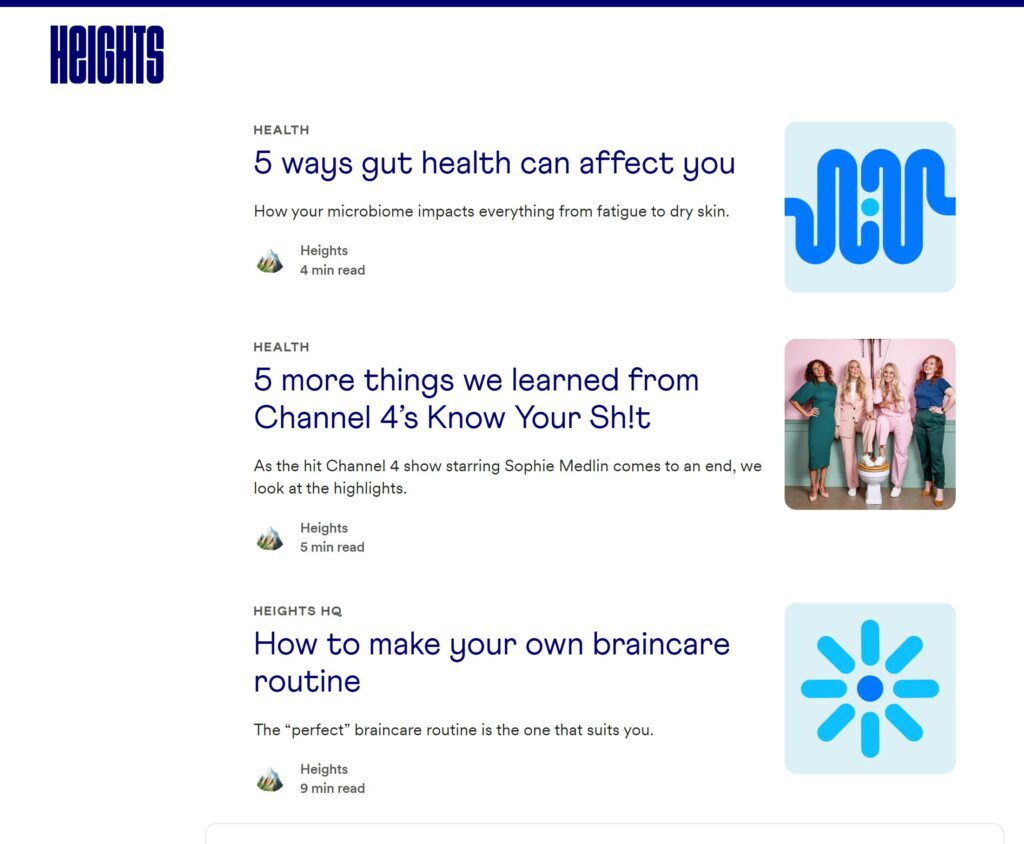 HEIGHTS

HEALTH

5 ways gut health can affect you

How your microbiome impacts everything from fatigue to dry skin.

Heights
4 min read

HEALTH

5 more things we learned from Channel 4's Know Your Sh!t

As the hit Channel 4 show starring Sophie Medlin comes to an end, we look at the highlights.

Heights
5 min read

HEIGHTS HQ

How to make your own braincare routine

The "perfect" braincare routine is the one that suits you.

Heights
9 min read